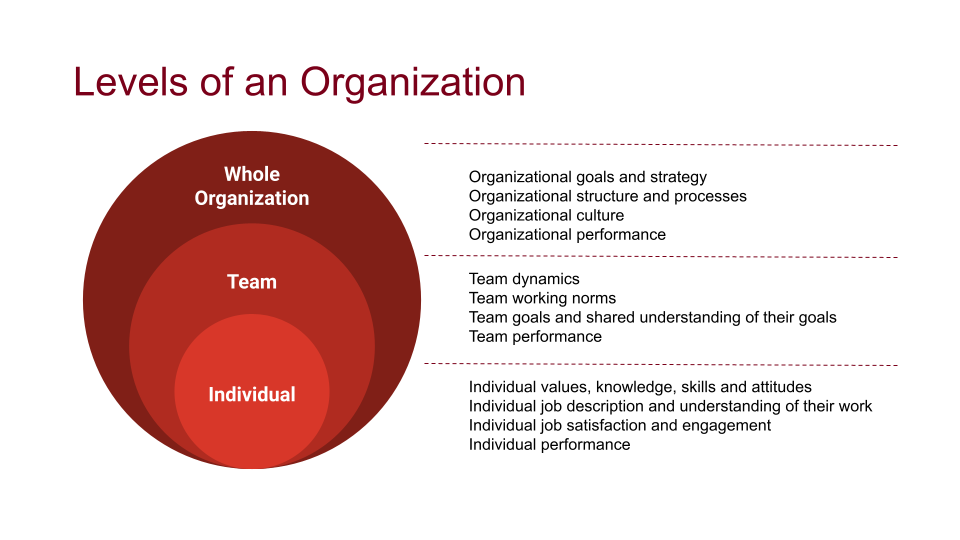 Levels of an Organization

Whole Organization

Team

Individual

Organizational goals and strategy
Organizational structure and processes
Organizational culture
Organizational performance

Team dynamics
Team working norms
Team goals and shared understanding of their goals
Team performance

Individual values, knowledge, skills and attitudes
Individual job description and understanding of their work
Individual job satisfaction and engagement
Individual performance